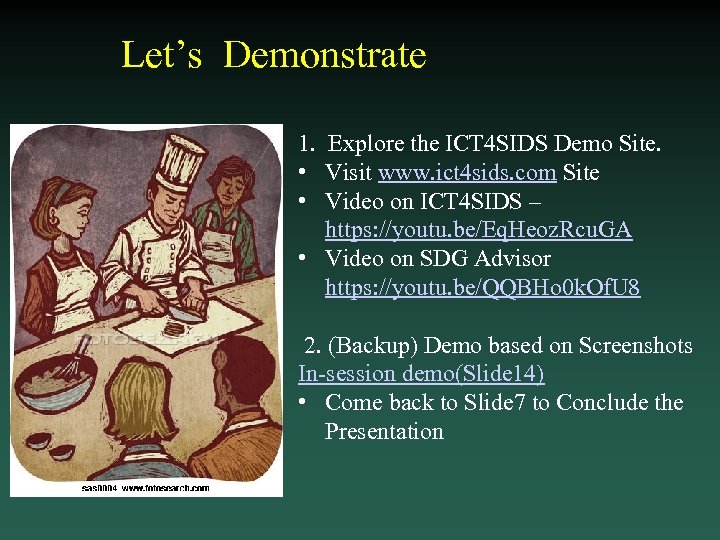 Let's Demonstrate

FOTOSEARCH

sas0004 www.fotosearch.com

1. Explore the ICT4SIDS Demo Site.
• Visit www.ict4sids.com Site
• Video on ICT4SIDS – https://youtu.be/EqHeozRcuGA
• Video on SDG Advisor https://youtu.be/QQBHo0kOfU8

2. (Backup) Demo based on Screenshots In-session demo(Slide14)
• Come back to Slide7 to Conclude the Presentation